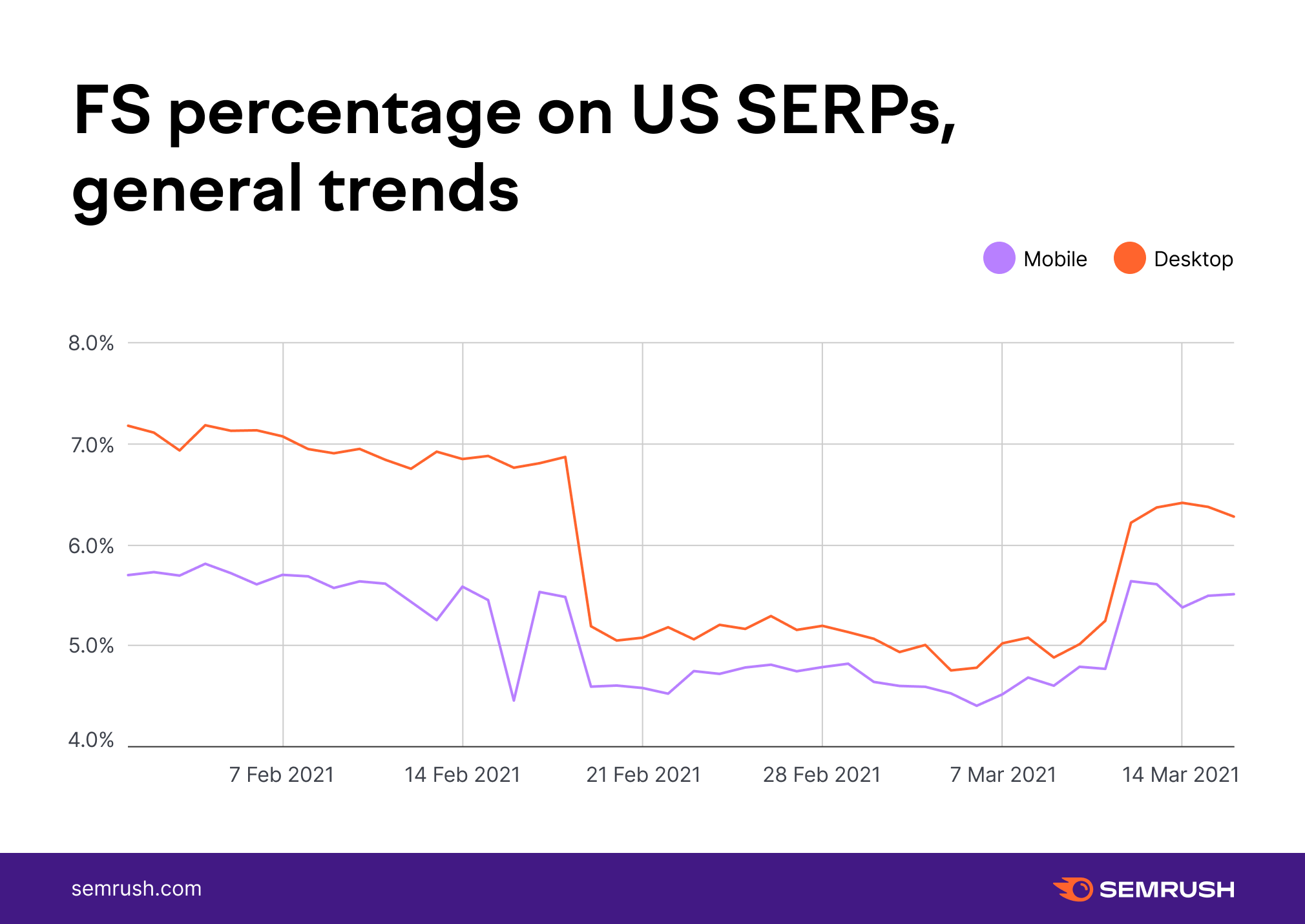 FS percentage on US SERPs, general trends

Mobile Desktop

8.0%
7.0%
6.0%
5.0%
4.0%

7 Feb 2021 14 Feb 2021 21 Feb 2021 28 Feb 2021 7 Mar 2021 14 Mar 2021

semrush.com

SEMRUSH